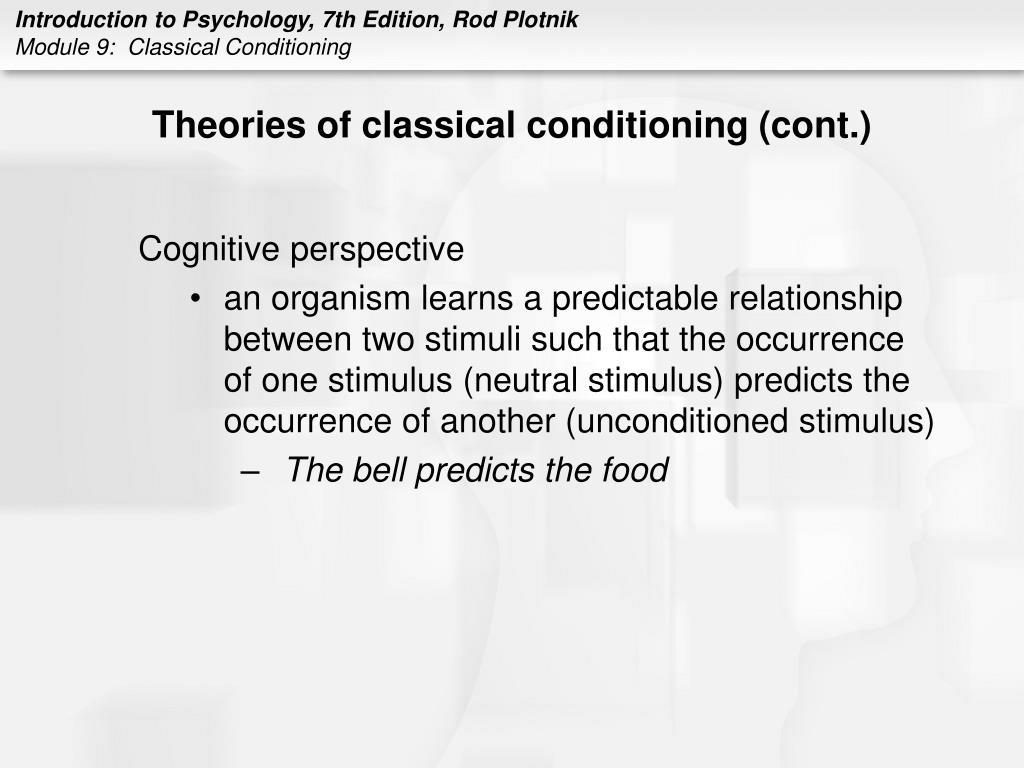 Introduction to Psychology, 7th Edition, Rod Plotnik
Module 9: Classical Conditioning

Theories of classical conditioning (cont.)

Cognitive perspective

• an organism learns a predictable relationship between two stimuli such that the occurrence of one stimulus (neutral stimulus) predicts the occurrence of another (unconditioned stimulus)

– The bell predicts the food